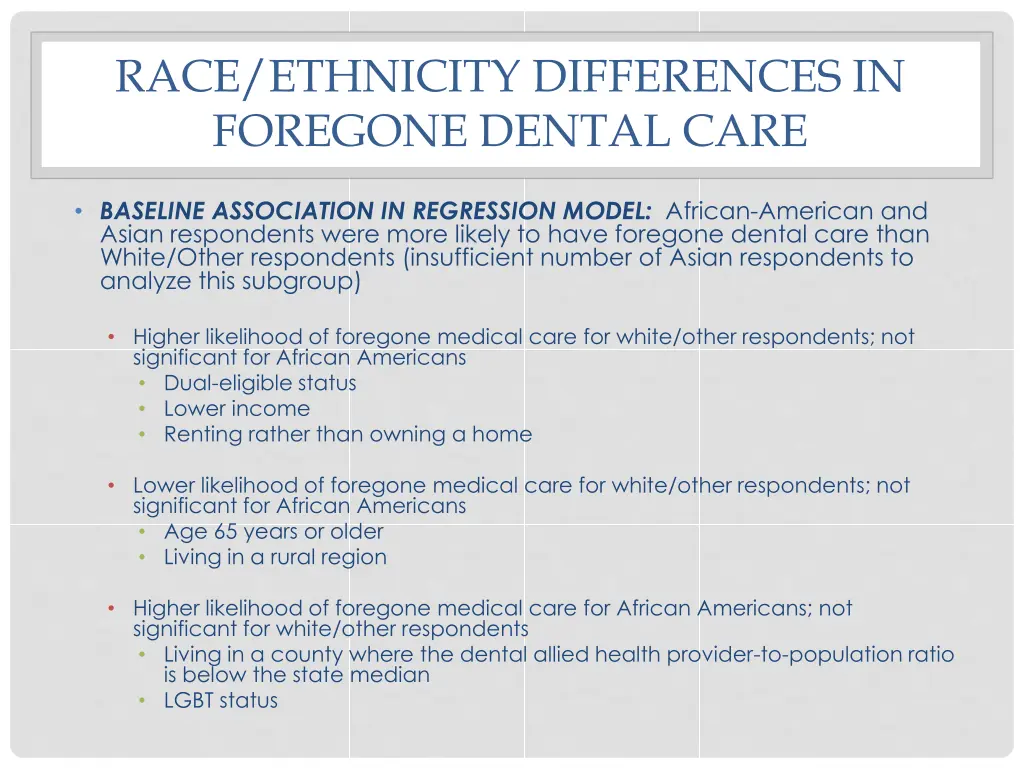 RACE/ETHNICITY DIFFERENCES IN FOREGONE DENTAL CARE

• BASELINE ASSOCIATION IN REGRESSION MODEL: African-American and Asian respondents were more likely to have foregone dental care than White/Other respondents (insufficient number of Asian respondents to analyze this subgroup)

• Higher likelihood of foregone medical care for white/other respondents; not significant for African Americans
• Dual-eligible status
• Lower income
• Renting rather than owning a home

• Lower likelihood of foregone medical care for white/other respondents; not significant for African Americans
• Age 65 years or older
• Living in a rural region

• Higher likelihood of foregone medical care for African Americans; not significant for white/other respondents
• Living in a county where the dental allied health provider-to-population ratio is below the state median
• LGBT status